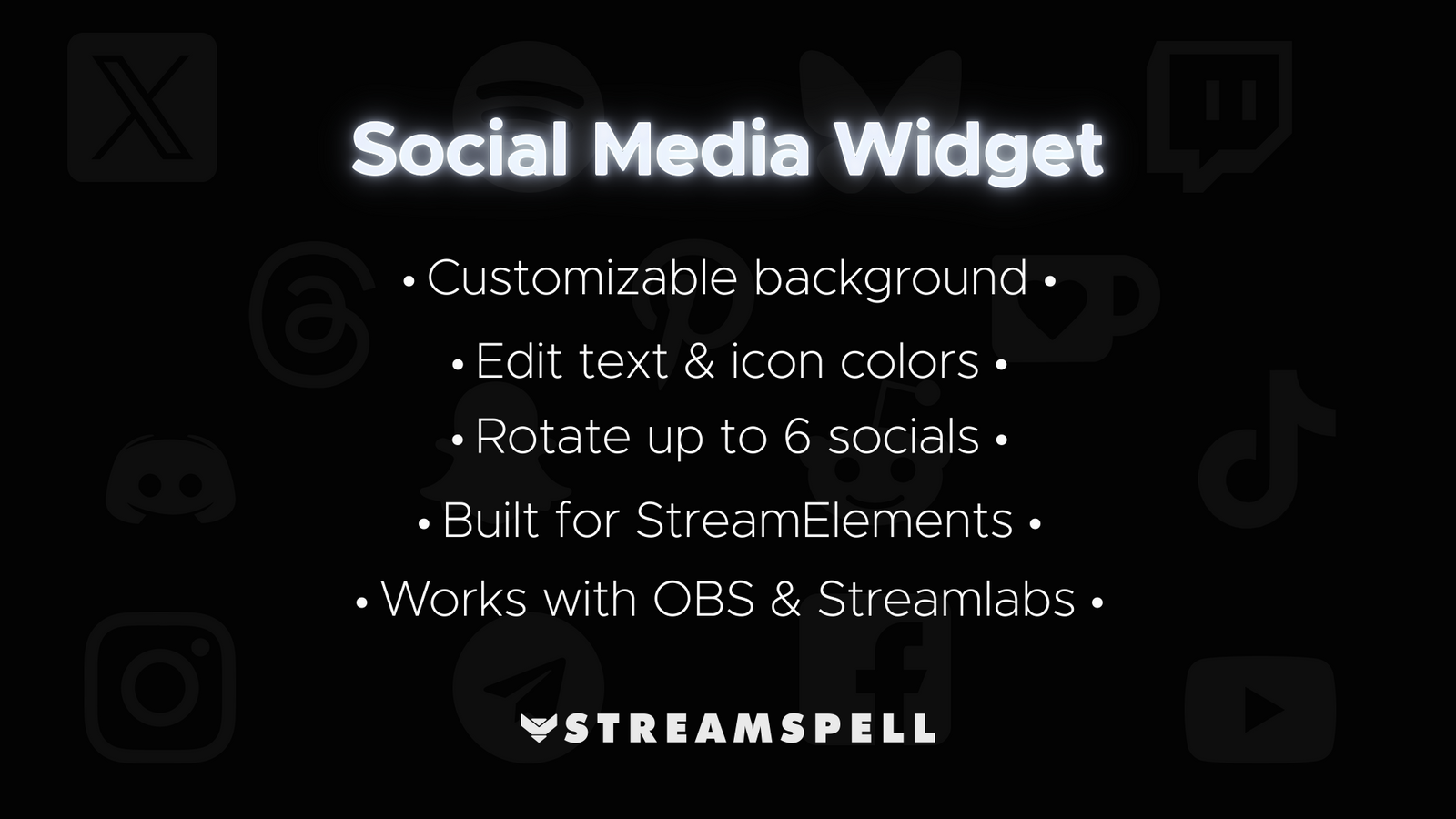 Social Media Widget

• Customizable background •

• Edit text & icon colors •

• Rotate up to 6 socials •

• Built for StreamElements •

• Works with OBS & Streamlabs •

STREAMSPELL